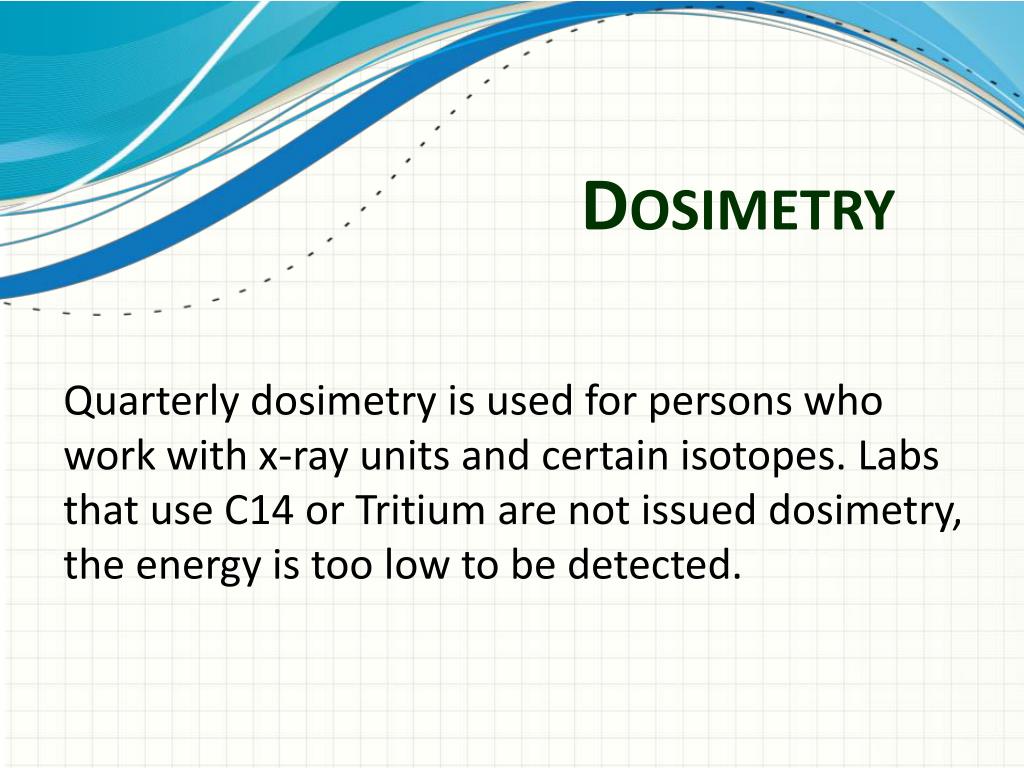 DOSIMETRY

Quarterly dosimetry is used for persons who work with x-ray units and certain isotopes. Labs that use C14 or Tritium are not issued dosimetry, the energy is too low to be detected.